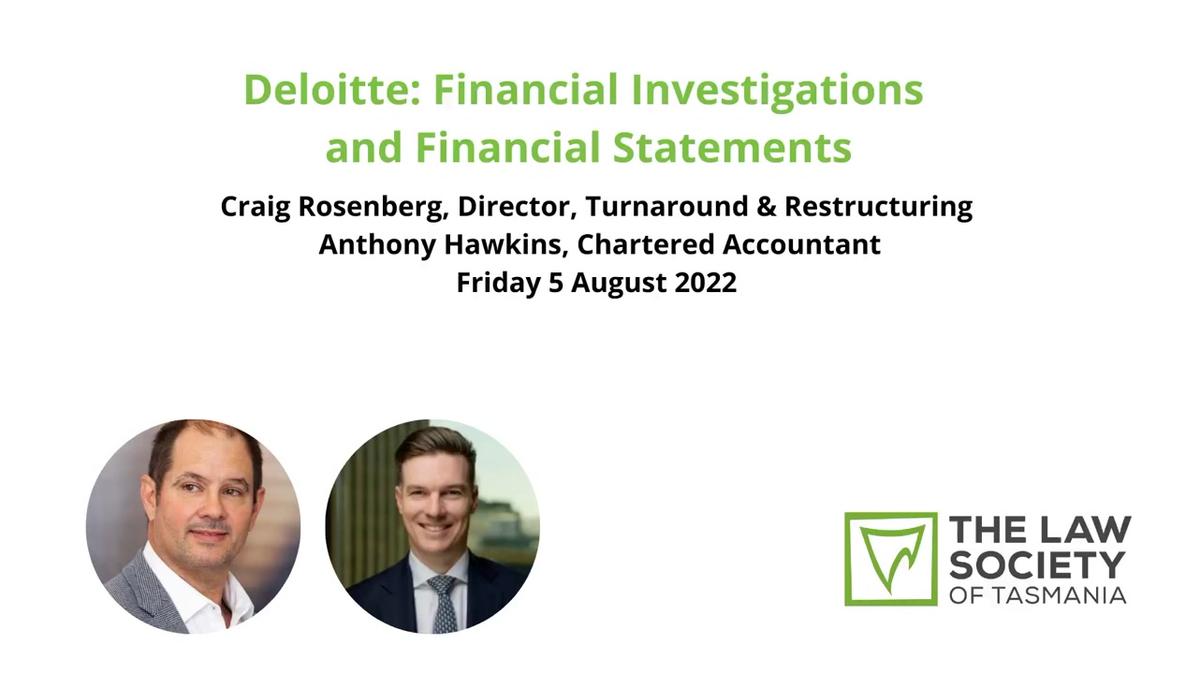 Deloitte: Financial Investigations and Financial Statements

Craig Rosenberg, Director, Turnaround & Restructuring
Anthony Hawkins, Chartered Accountant
Friday 5 August 2022

THE LAW SOCIETY OF TASMANIA